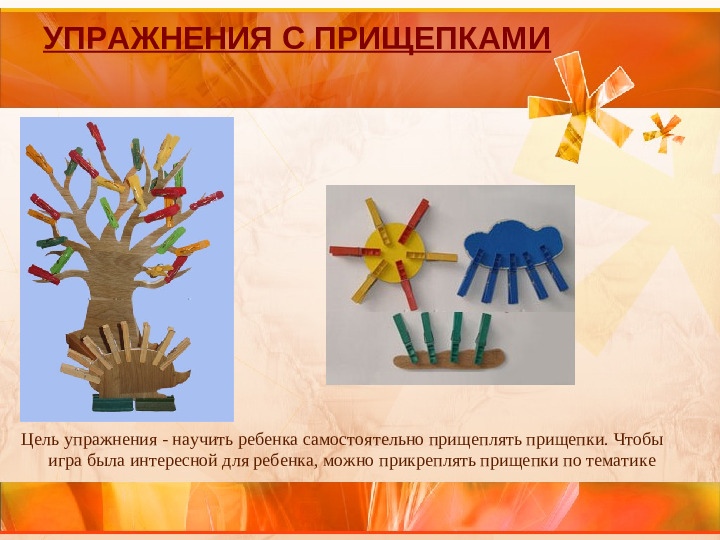 УПРАЖНЕНИЯ С ПРИЩЕПКАМИ

Цель упражнения - научить ребенка самостоятельно прищеплять прищепки. Чтобы игра была интересной для ребенка, можно прикреплять прищепки по тематике